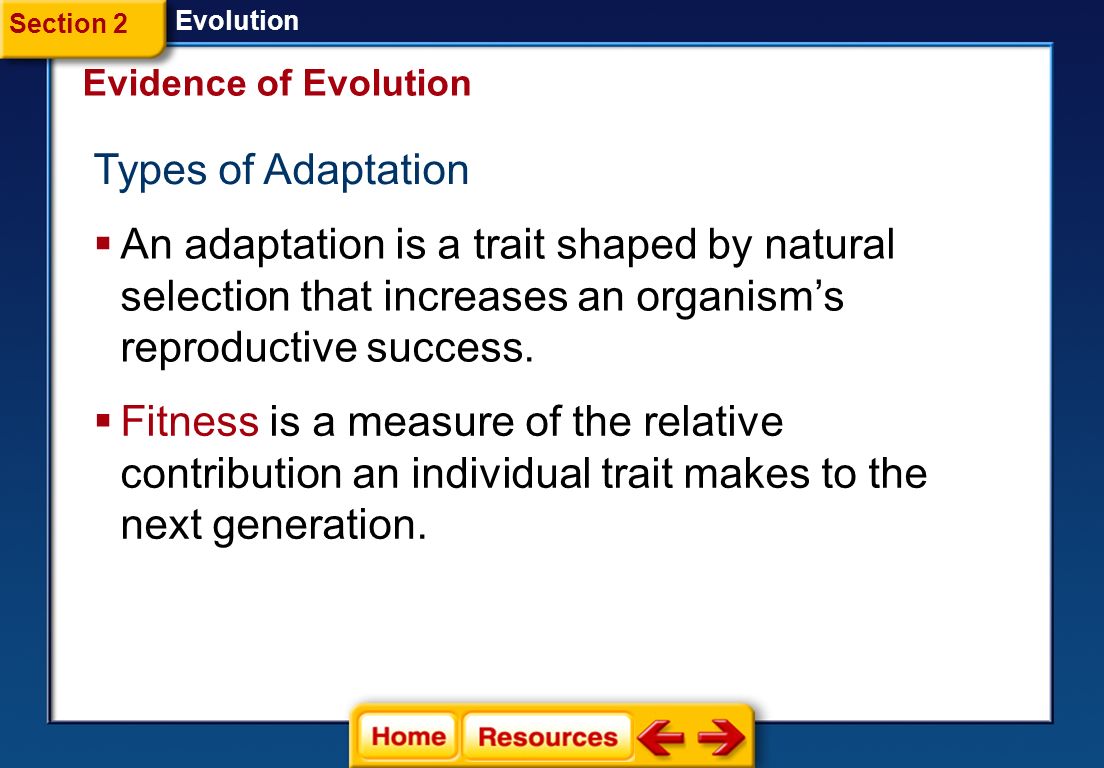 Section 2
Evolution

Evidence of Evolution

Types of Adaptation

▪ An adaptation is a trait shaped by natural selection that increases an organism's reproductive success.

▪ Fitness is a measure of the relative contribution an individual trait makes to the next generation.

Home
Resources